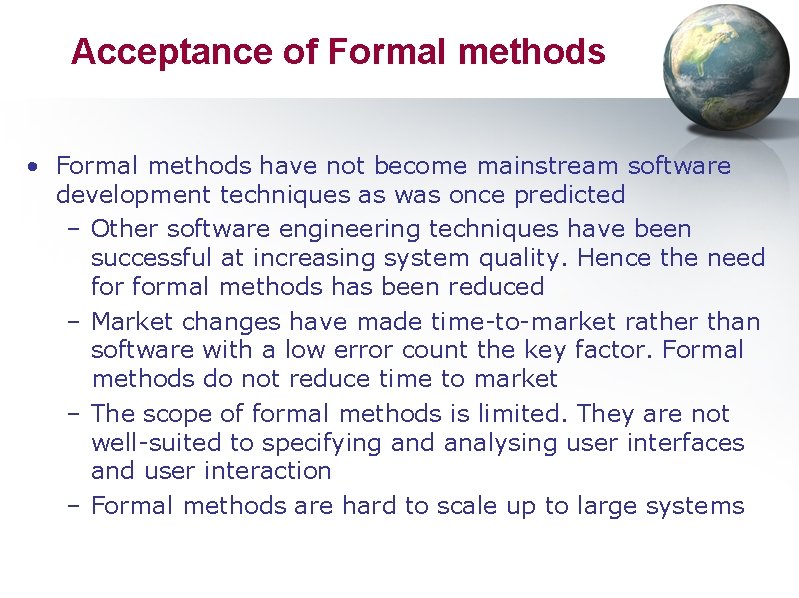 Acceptance of Formal methods

• Formal methods have not become mainstream software development techniques as was once predicted
– Other software engineering techniques have been successful at increasing system quality. Hence the need for formal methods has been reduced
– Market changes have made time-to-market rather than software with a low error count the key factor. Formal methods do not reduce time to market
– The scope of formal methods is limited. They are not well-suited to specifying and analysing user interfaces and user interaction
– Formal methods are hard to scale up to large systems